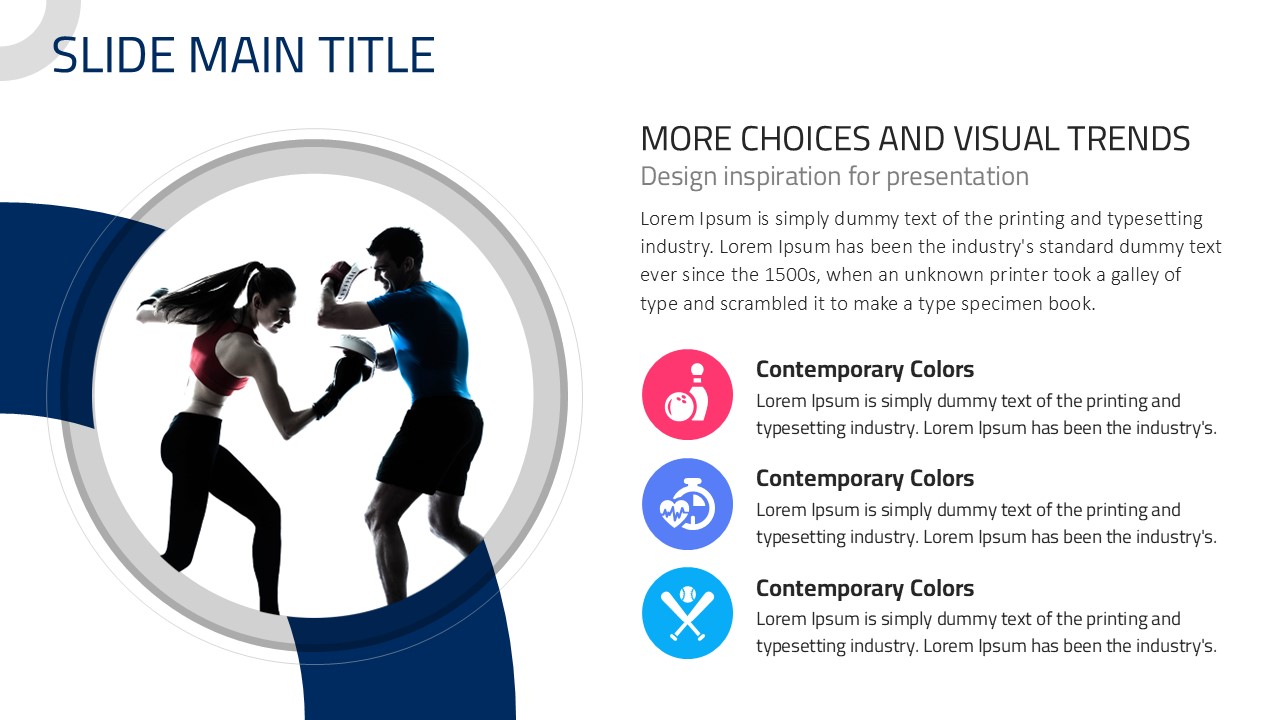 SLIDE MAIN TITLE

MORE CHOICES AND VISUAL TRENDS
Design inspiration for presentation

Lorem Ipsum is simply dummy text of the printing and typesetting industry. Lorem Ipsum has been the industry's standard dummy text ever since the 1500s, when an unknown printer took a galley of type and scrambled it to make a type specimen book.

Contemporary Colors
Lorem Ipsum is simply dummy text of the printing and typesetting industry. Lorem Ipsum has been the industry's.

Contemporary Colors
Lorem Ipsum is simply dummy text of the printing and typesetting industry. Lorem Ipsum has been the industry's.

Contemporary Colors
Lorem Ipsum is simply dummy text of the printing and typesetting industry. Lorem Ipsum has been the industry's.